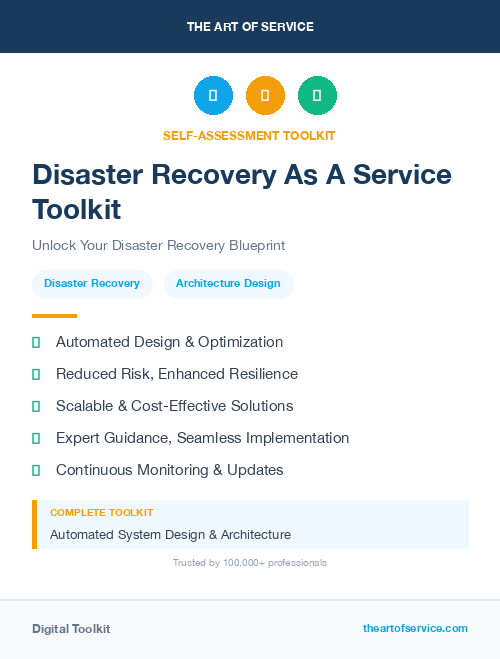 THE ART OF SERVICE

SELF-ASSESSMENT TOOLKIT

Disaster Recovery As A Service Toolkit

Unlock Your Disaster Recovery Blueprint

Disaster Recovery

Architecture Design

Automated Design & Optimization

Reduced Risk, Enhanced Resilience

Scalable & Cost-Effective Solutions

Expert Guidance, Seamless Implementation

Continuous Monitoring & Updates

COMPLETE TOOLKIT

Automated System Design & Architecture

Trusted by 100,000+ professionals

Digital Toolkit

theartofservice.com